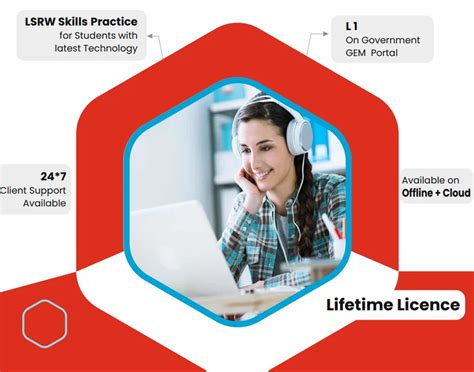 LSRW Skills Practice
for Students with
latest Technology

L 1
On Government
GEM Portal

24*7
Client Support
Available

Available on
Offline + Cloud

Lifetime Licence